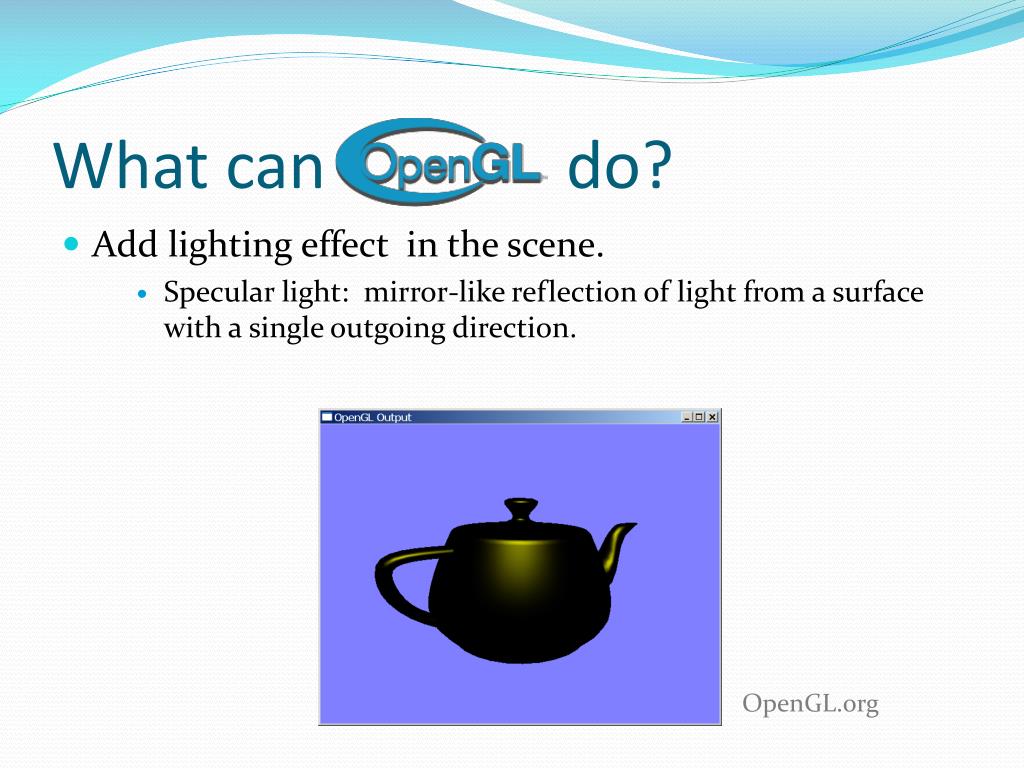 What can OpenGL do?

Add lighting effect in the scene.

Specular light: mirror-like reflection of light from a surface with a single outgoing direction.

OpenGL Output

OpenGL.org